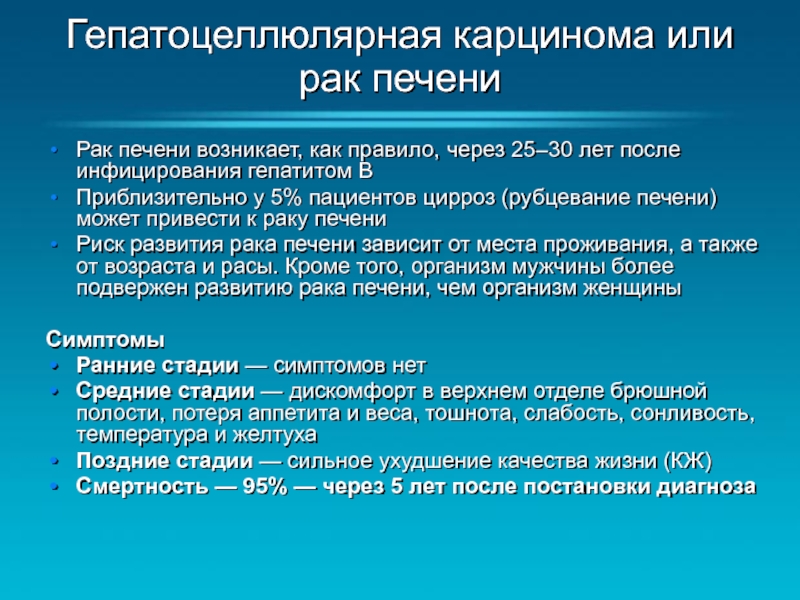 Гепатоцеллюлярная карцинома или рак печени

• Рак печени возникает, как правило, через 25–30 лет после инфицирования гепатитом В
• Приблизительно у 5% пациентов цирроз (рубцевание печени) может привести к раку печени
• Риск развития рака печени зависит от места проживания, а также от возраста и расы. Кроме того, организм мужчины более подвержен развитию рака печени, чем организм женщины

Симптомы
• Ранние стадии — симптомов нет
• Средние стадии — дискомфорт в верхнем отделе брюшной полости, потеря аппетита и веса, тошнота, слабость, сонливость, температура и желтуха
• Поздние стадии — сильное ухудшение качества жизни (КЖ)
• Смертность — 95% — через 5 лет после постановки диагноза